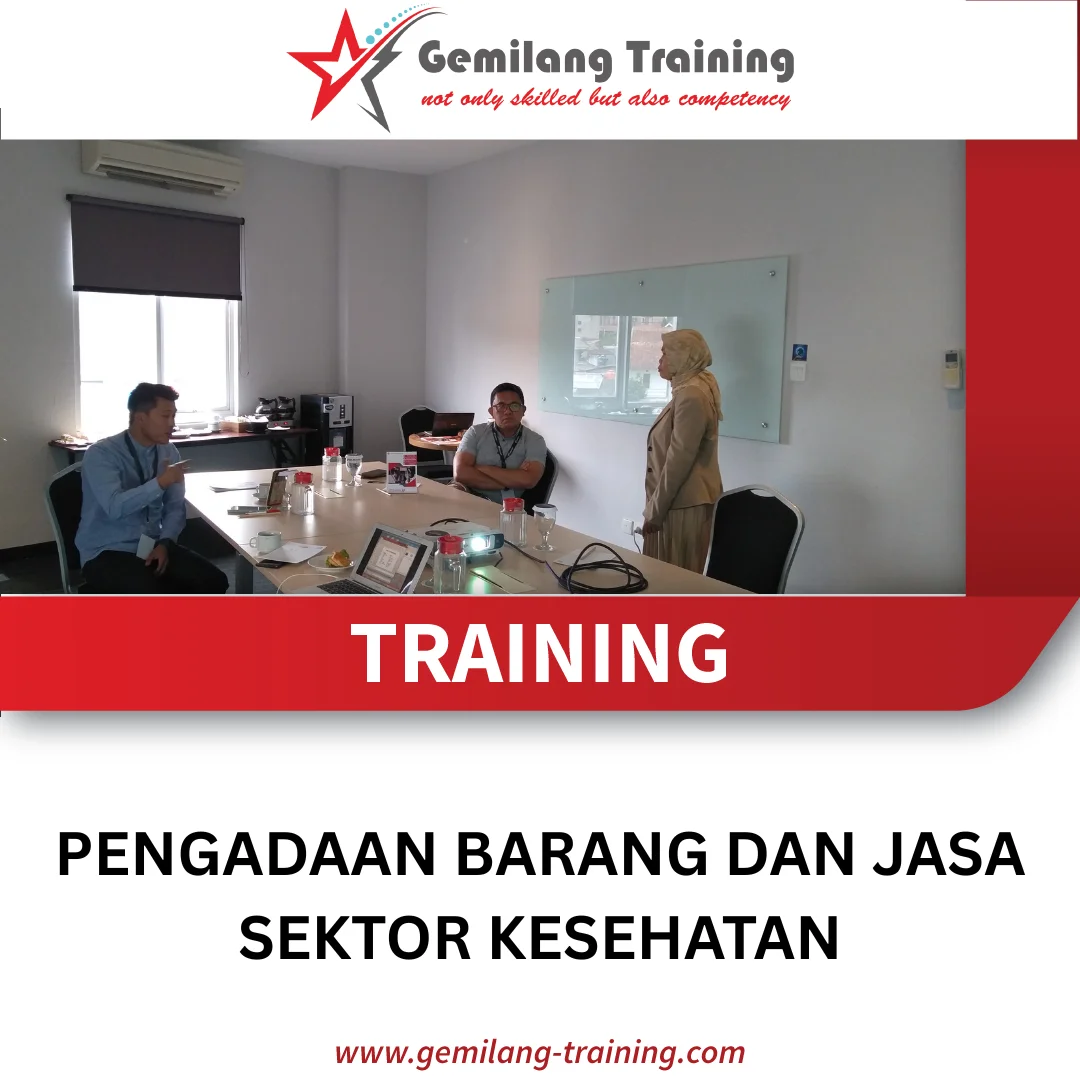 Gemilang Training
not only skilled but also competency

TRAINING

PENGADAAN BARANG DAN JASA SEKTOR KESEHATAN

www.gemilang-training.com